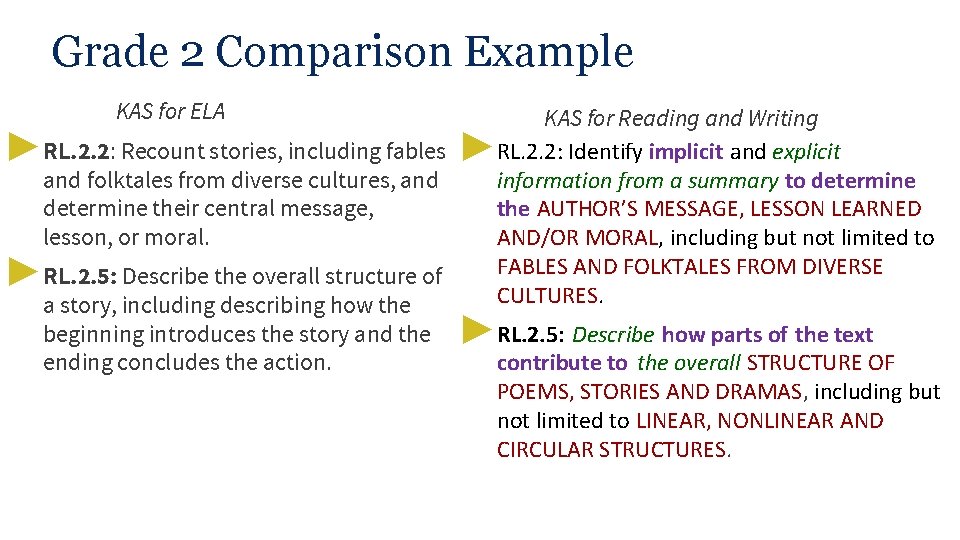 Grade 2 Comparison Example

KAS for ELA

RL.2.2: Recount stories, including fables and folktales from diverse cultures, and determine their central message, lesson, or moral.

RL.2.5: Describe the overall structure of a story, including describing how the beginning introduces the story and the ending concludes the action.

KAS for Reading and Writing

RL.2.2: Identify implicit and explicit information from a summary to determine the AUTHOR'S MESSAGE, LESSON LEARNED AND/OR MORAL, including but not limited to FABLES AND FOLKTALES FROM DIVERSE CULTURES.

RL.2.5: Describe how parts of the text contribute to the overall STRUCTURE OF POEMS, STORIES AND DRAMAS, including but not limited to LINEAR, NONLINEAR AND CIRCULAR STRUCTURES.